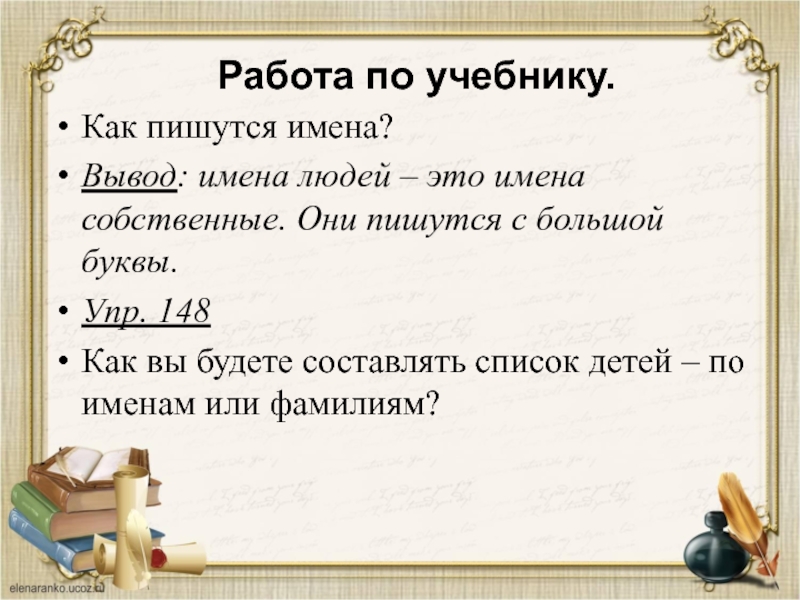 Работа по учебнику.

• Как пишутся имена?

• Вывод: имена людей – это имена собственные. Они пишутся с большой буквы.

• Упр. 148

• Как вы будете составлять список детей – по именам или фамилиям?

elenaranko.ucoz.ru